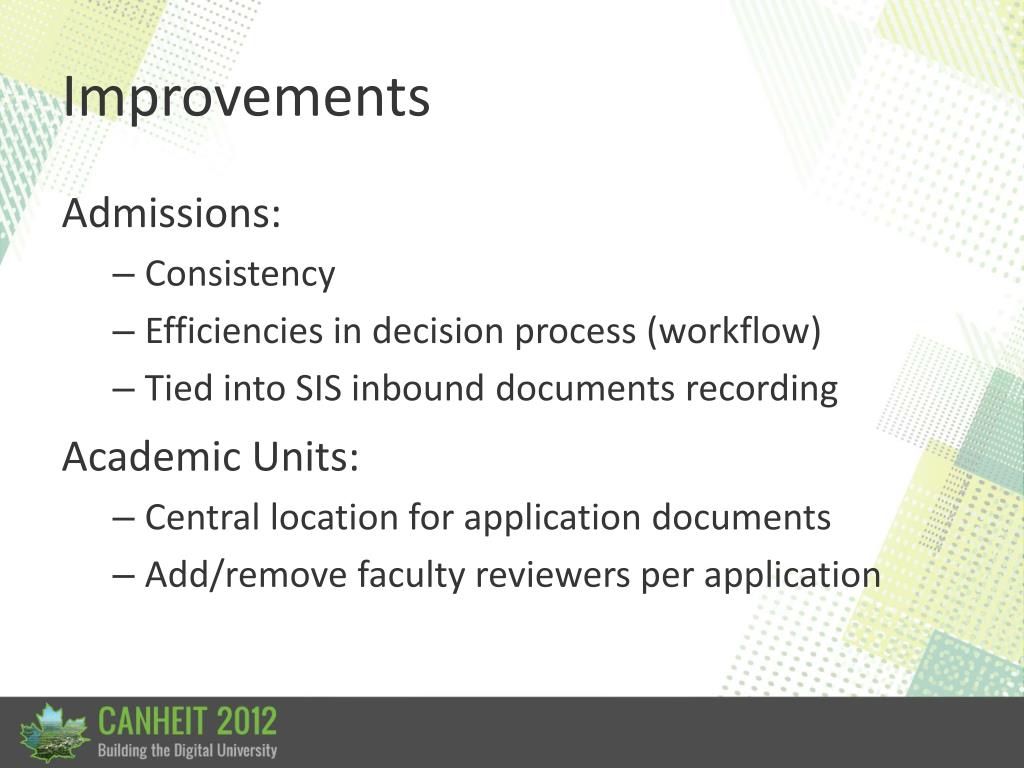 Improvements

Admissions:

– Consistency

– Efficiencies in decision process (workflow)

– Tied into SIS inbound documents recording

Academic Units:

– Central location for application documents

– Add/remove faculty reviewers per application

CANHEIT 2012
Building the Digital University